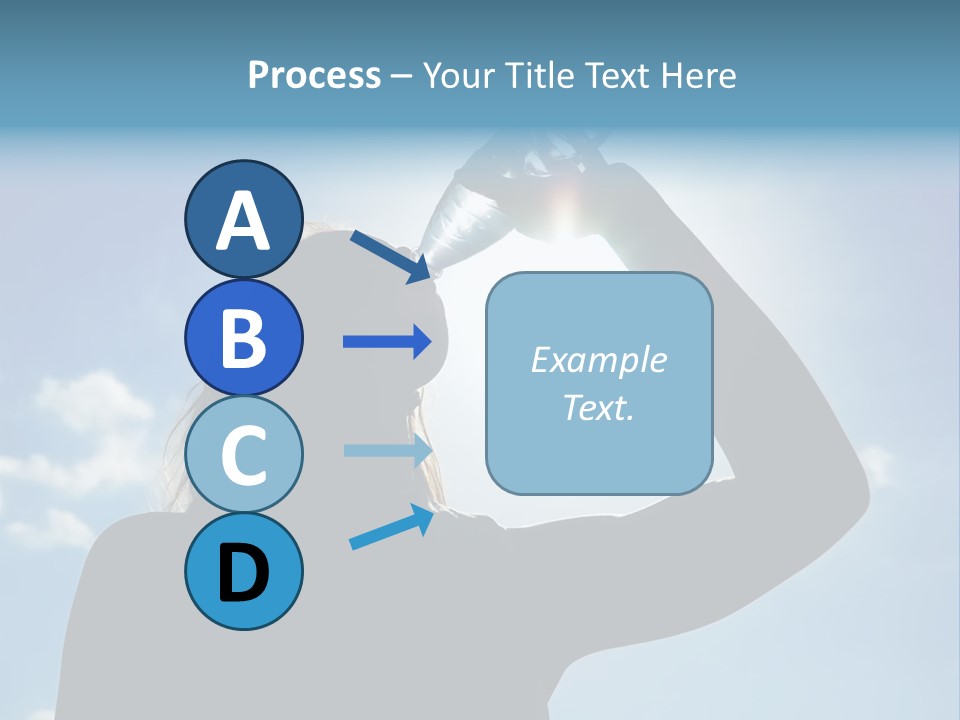 Process – Your Title Text Here

A

B

C

D

Example Text.